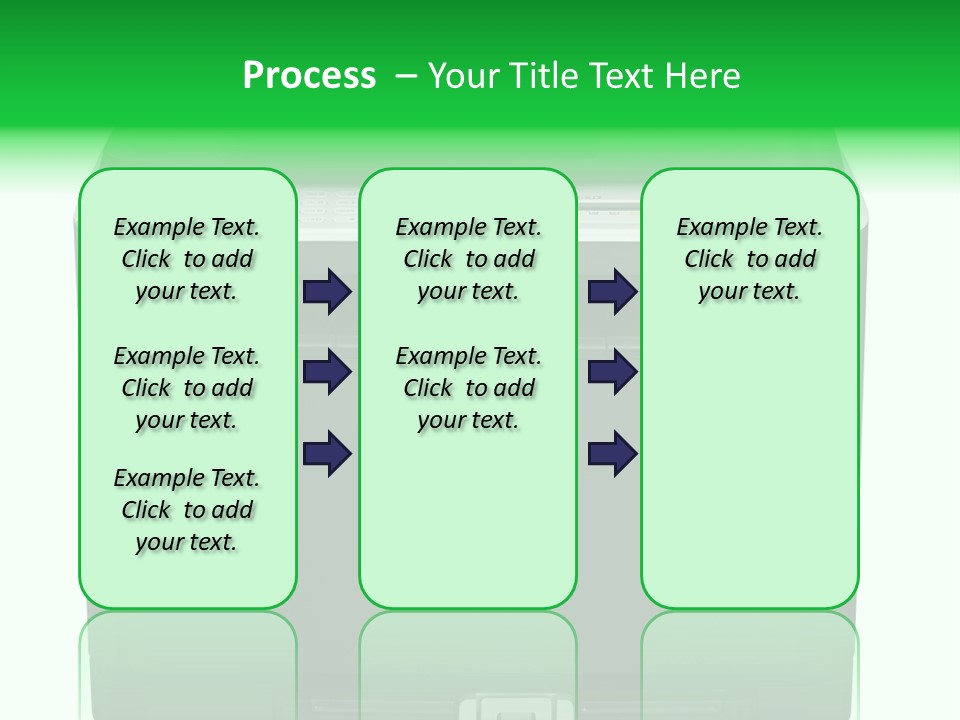 Process – Your Title Text Here

Example Text. Click to add your text.

Example Text. Click to add your text.

Example Text. Click to add your text.

Example Text. Click to add your text.

Example Text. Click to add your text.

Example Text. Click to add your text.